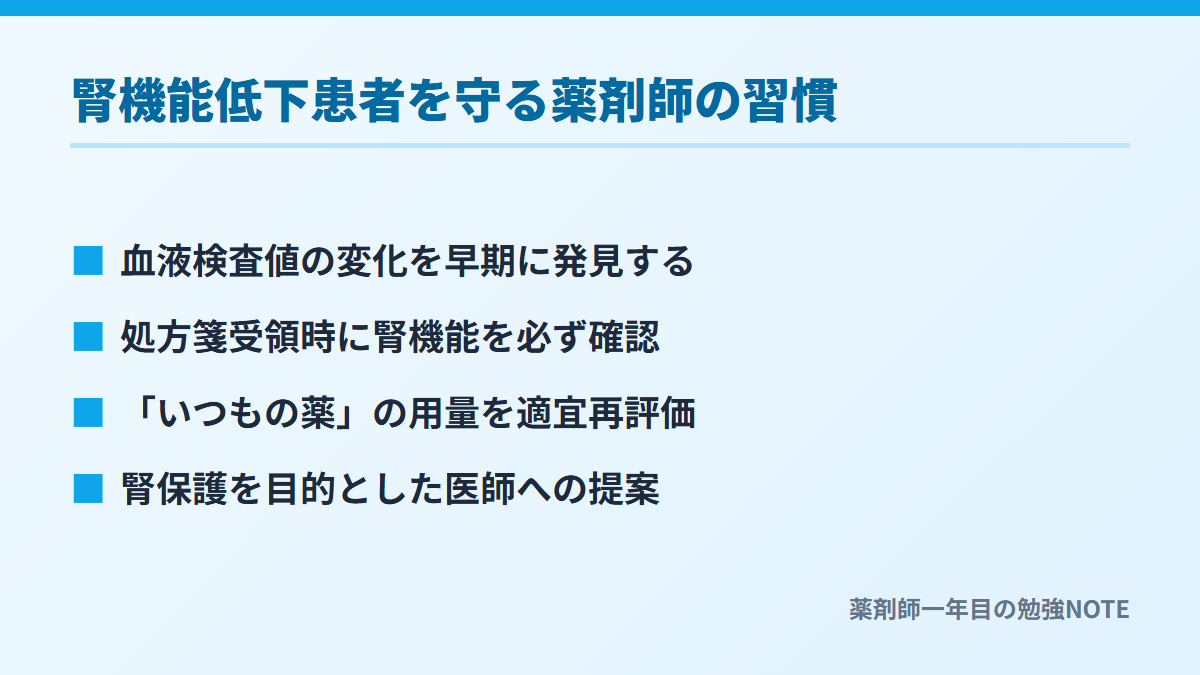 腎機能低下患者を守る薬剤師の習慣

■ 血液検査値の変化を早期に発見する

■ 処方箋受領時に腎機能を必ず確認

■ 「いつもの薬」の用量を適宜再評価

■ 腎保護を目的とした医師への提案

薬剤師一年目の勉強NOTE